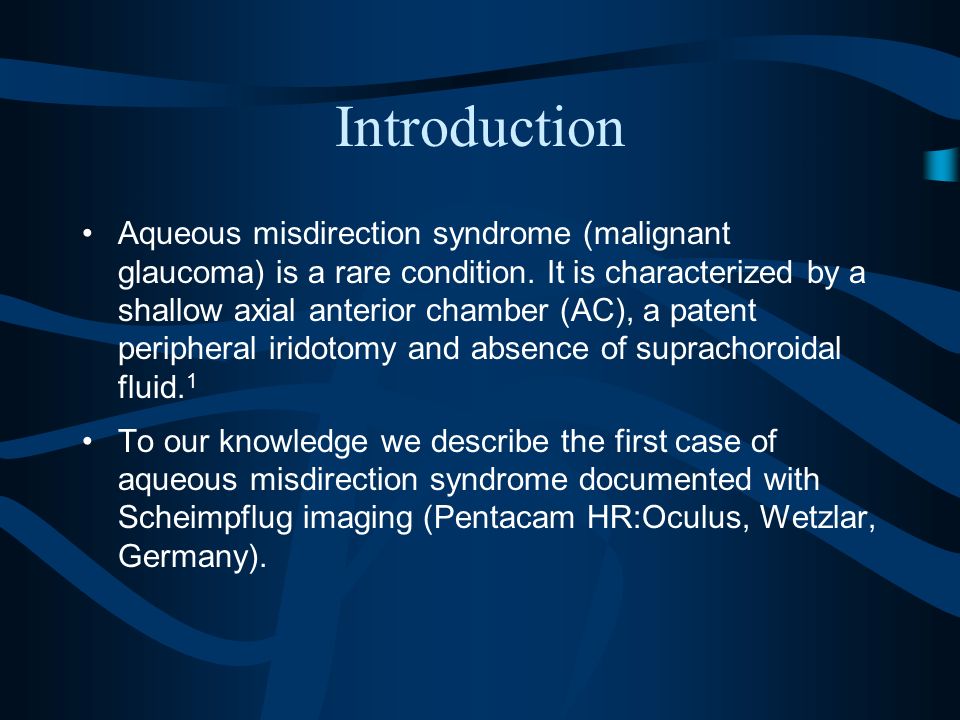 Introduction

• Aqueous misdirection syndrome (malignant glaucoma) is a rare condition. It is characterized by a shallow axial anterior chamber (AC), a patent peripheral iridotomy and absence of suprachoroidal fluid.$^1$

• To our knowledge we describe the first case of aqueous misdirection syndrome documented with Scheimpflug imaging (Pentacam HR:Oculus, Wetzlar, Germany).